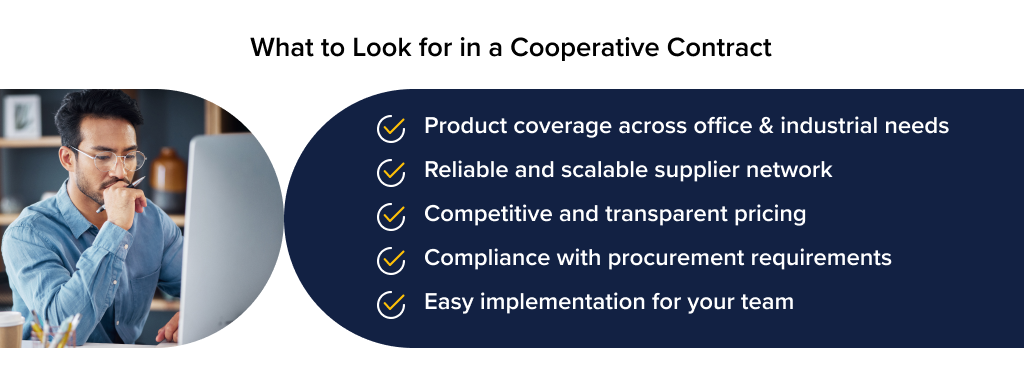 What to Look for in a Cooperative Contract

Product coverage across office & industrial needs

Reliable and scalable supplier network

Competitive and transparent pricing

Compliance with procurement requirements

Easy implementation for your team